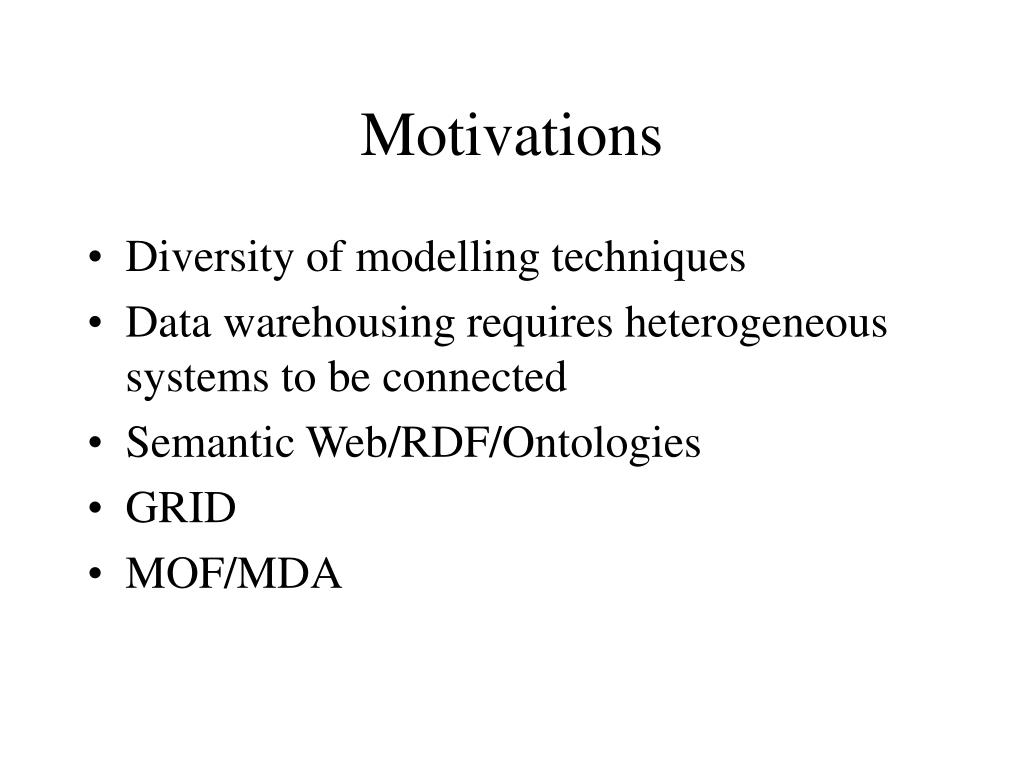 Motivations

• Diversity of modelling techniques
• Data warehousing requires heterogeneous systems to be connected
• Semantic Web/RDF/Ontologies
• GRID
• MOF/MDA